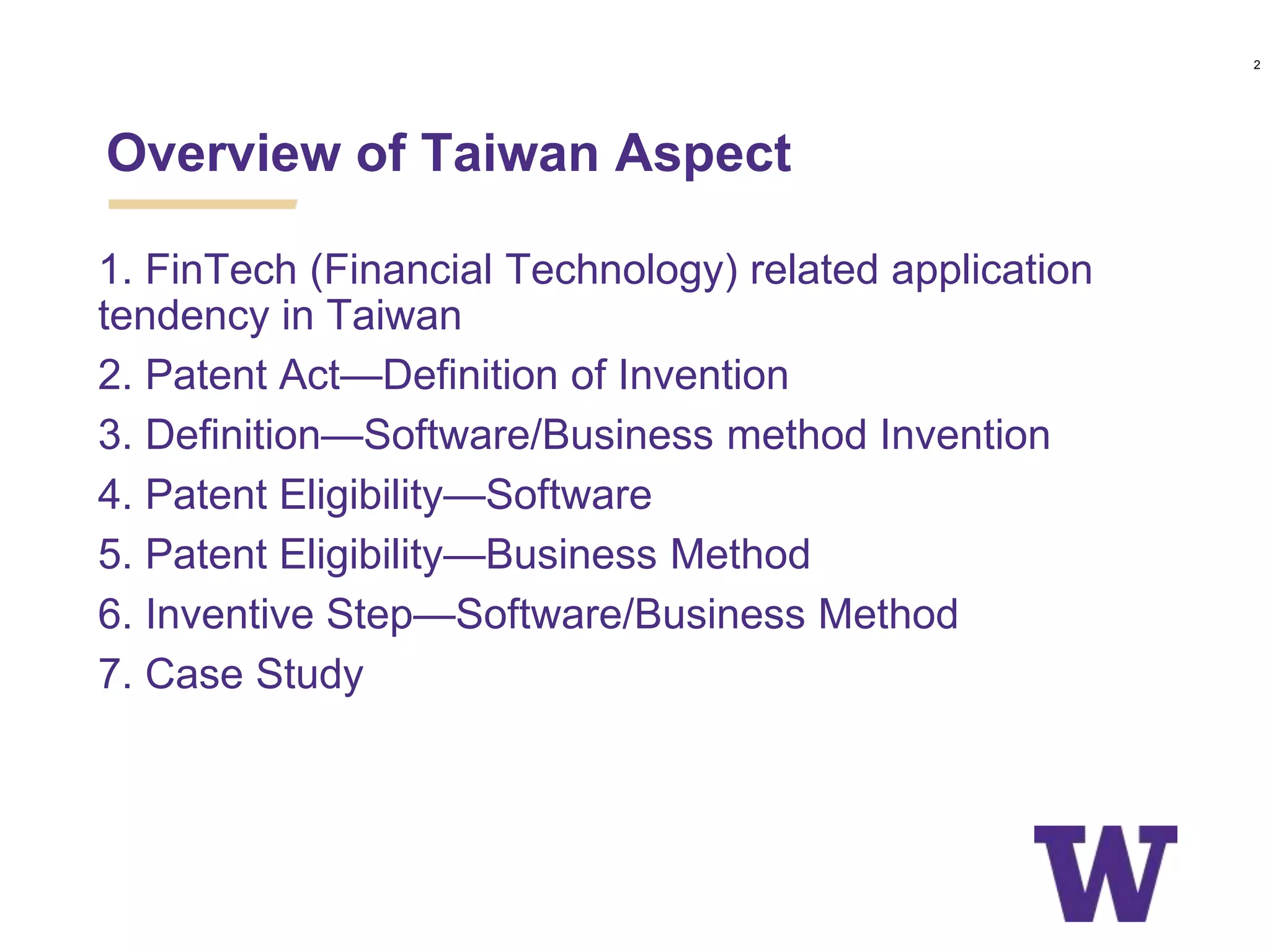 2

Overview of Taiwan Aspect

1. FinTech (Financial Technology) related application tendency in Taiwan

2. Patent Act—Definition of Invention

3. Definition—Software/Business method Invention

4. Patent Eligibility—Software

5. Patent Eligibility—Business Method

6. Inventive Step—Software/Business Method

7. Case Study

W